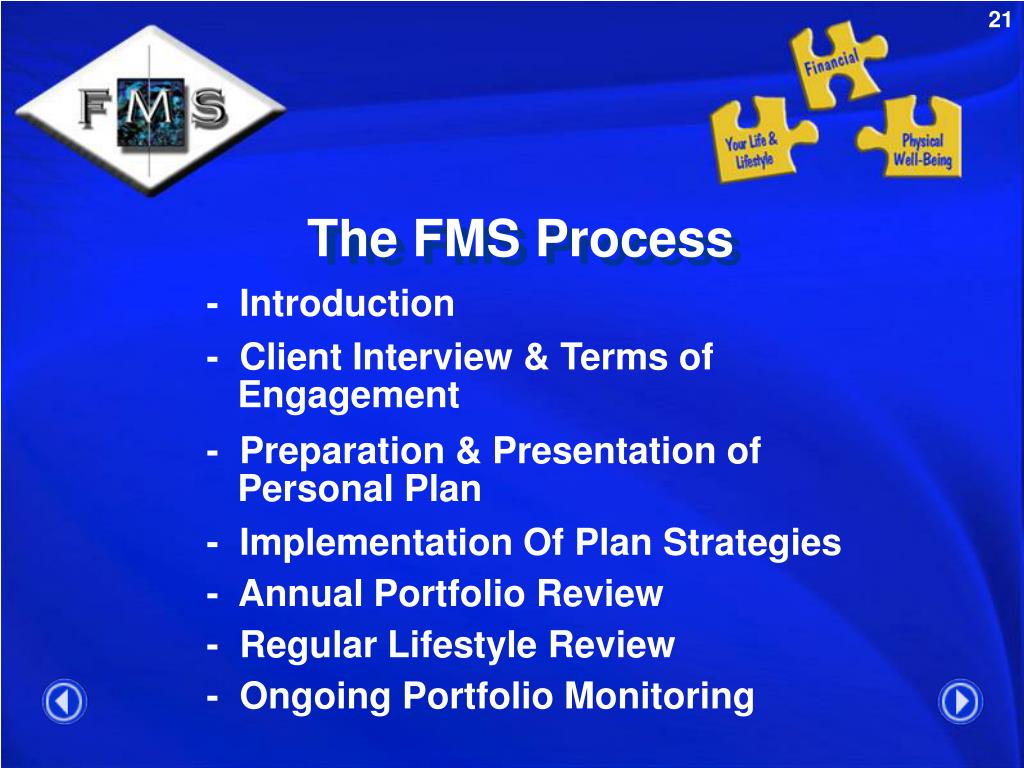 21

FMS

Financial

Your Life & Lifestyle

Physical Well-Being

The FMS Process

- Introduction
- Client Interview & Terms of Engagement
- Preparation & Presentation of Personal Plan
- Implementation Of Plan Strategies
- Annual Portfolio Review
- Regular Lifestyle Review
- Ongoing Portfolio Monitoring